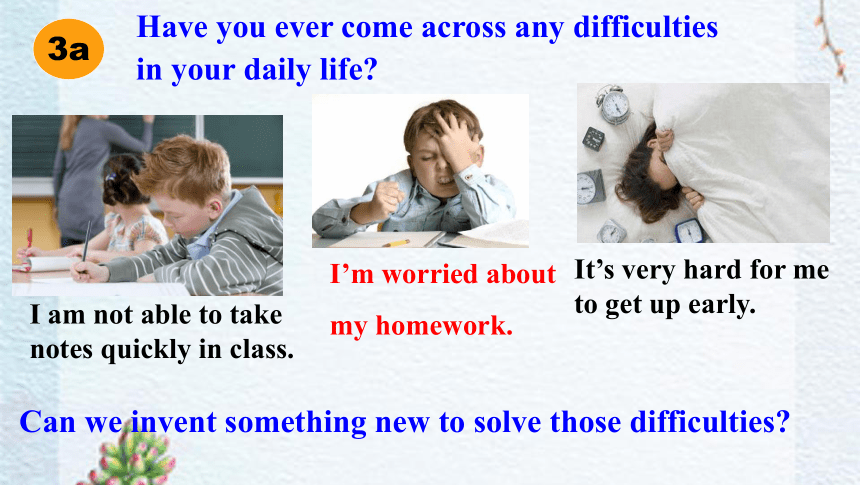 3a

Have you ever come across any difficulties in your daily life?

I am not able to take notes quickly in class.

I'm worried about my homework.

It's very hard for me to get up early.

Can we invent something new to solve those difficulties?